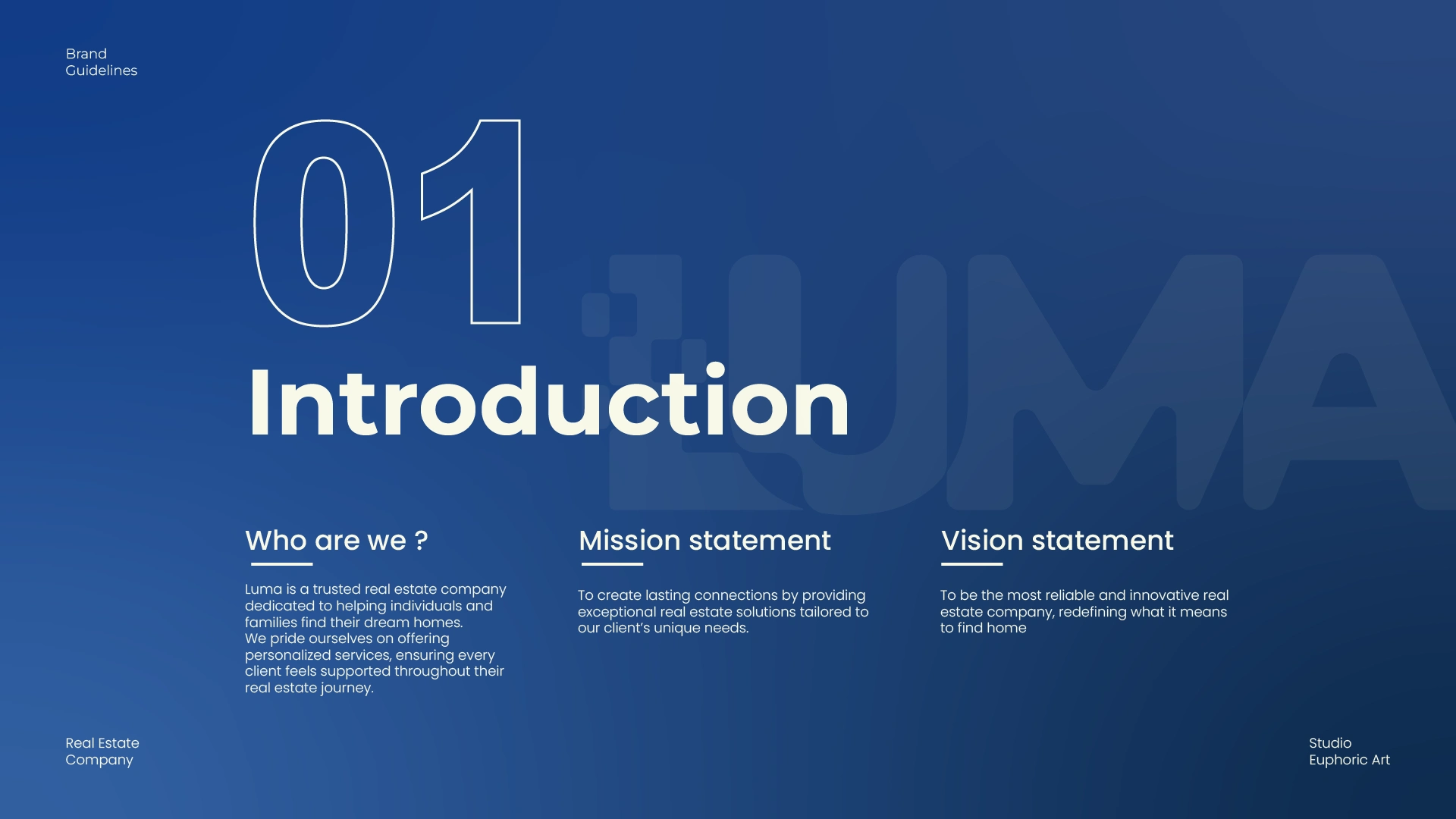 Brand
Guidelines

01

LUMA

Introduction

Who are we ?

Luma is a trusted real estate company dedicated to helping individuals and families find their dream homes.
We pride ourselves on offering personalized services, ensuring every client feels supported throughout their real estate journey.

Mission statement

To create lasting connections by providing exceptional real estate solutions tailored to our client's unique needs.

Vision statement

To be the most reliable and innovative real estate company, redefining what it means to find home

Real Estate
Company

Studio
Euphoric Art